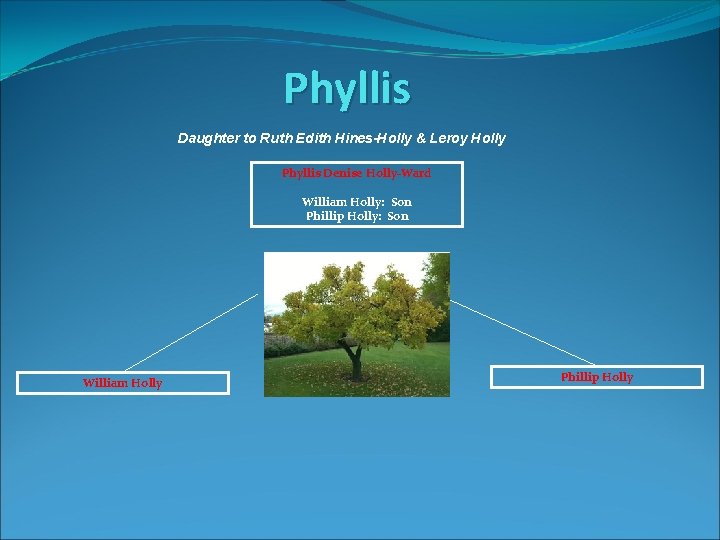 Phyllis

Daughter to Ruth Edith Hines-Holly & Leroy Holly

Phyllis Denise Holly-Ward

William Holly: Son
Phillip Holly: Son

William Holly

Phillip Holly